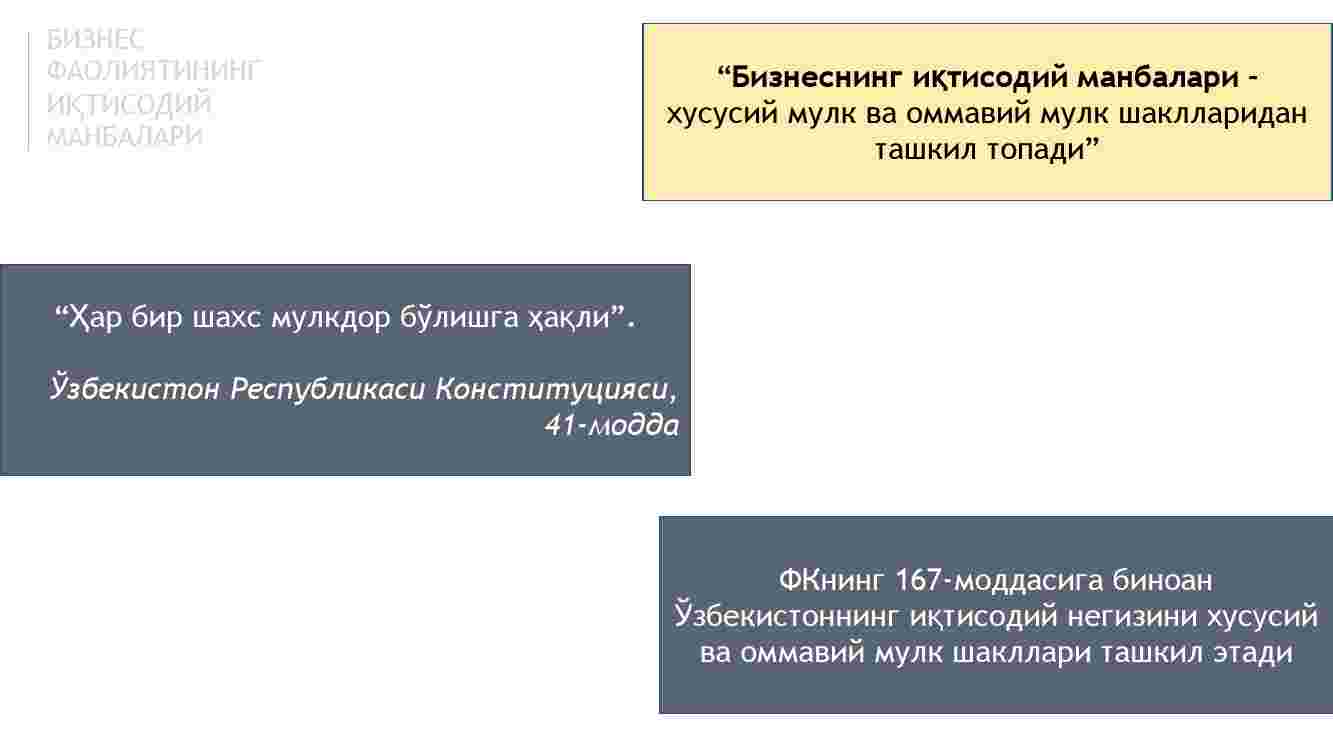 БИЗНЕС ФАОЛИЯТИНИНГ ИҚТИСОДИЙ МАНБАЛАРИ

“Бизнеснинг иқтисодий манбалари - хусусий мулк ва оммавий мулк шаклларидан ташкил топади”

“Ҳар бир шахс мулкдор бўлишга ҳақли”.

Ўзбекистон Республикаси Конституцияси, 41-модда

ФКнинг 167-моддасига биноан Ўзбекистоннинг иқтисодий негизини хусусий ва оммавий мулк шакллари ташкил этади